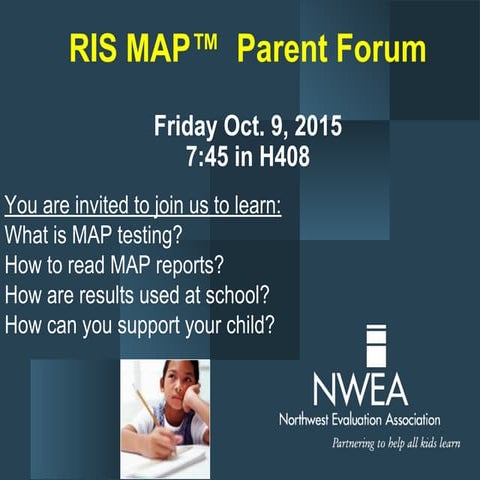 RIS MAP™ Parent Forum

Friday Oct. 9, 2015
7:45 in H408

You are invited to join us to learn:
What is MAP testing?
How to read MAP reports?
How are results used at school?
How can you support your child?

NWEA
Northwest Evaluation Association
Partnering to help all kids learn